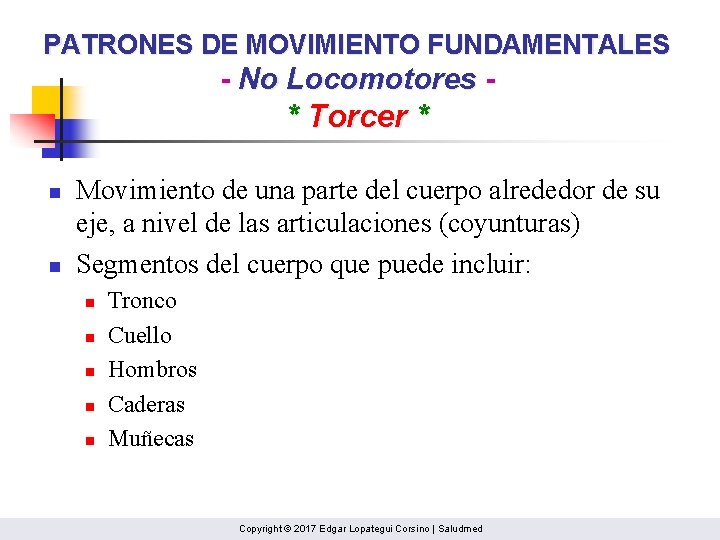 PATRONES DE MOVIMIENTO FUNDAMENTALES
- No Locomotores -
* Torcer *

- Movimiento de una parte del cuerpo alrededor de su eje, a nivel de las articulaciones (coyunturas)
- Segmentos del cuerpo que puede incluir:
  - Tronco
  - Cuello
  - Hombros
  - Caderas
  - Muñecas

Copyright © 2017 Edgar Lopategui Corsino | Saludmed